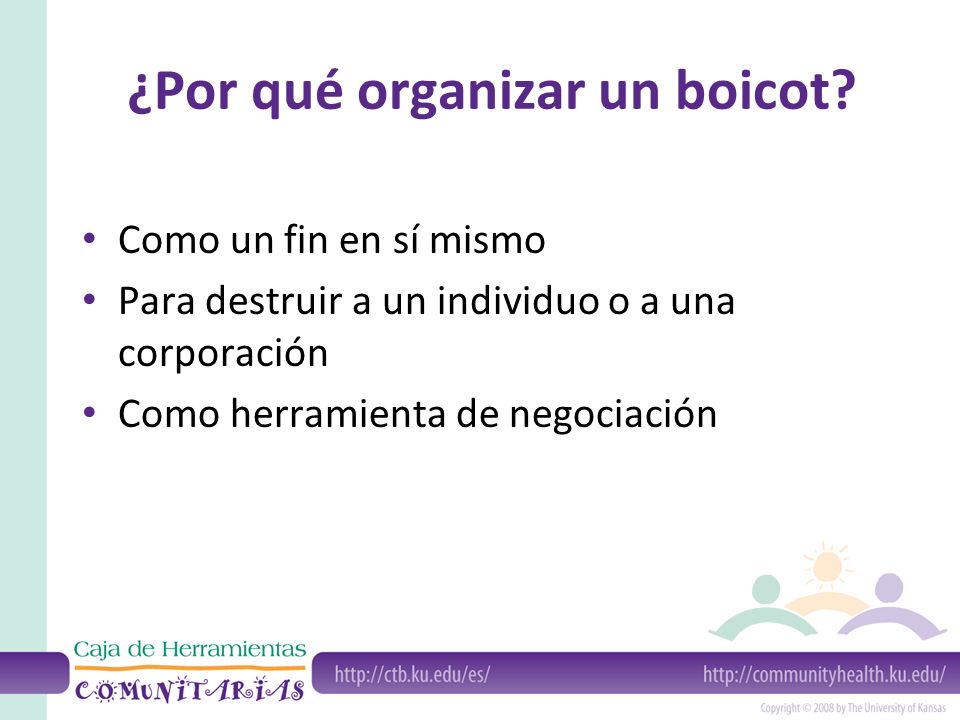 ¿Por qué organizar un boicot?

• Como un fin en sí mismo
• Para destruir a un individuo o a una corporación
• Como herramienta de negociación

Caja de Herramientas
COMUNITARIAS
http://ctb.ku.edu/es/
http://communityhealth.ku.edu/
Copyright © 2008 by The University of Kansas